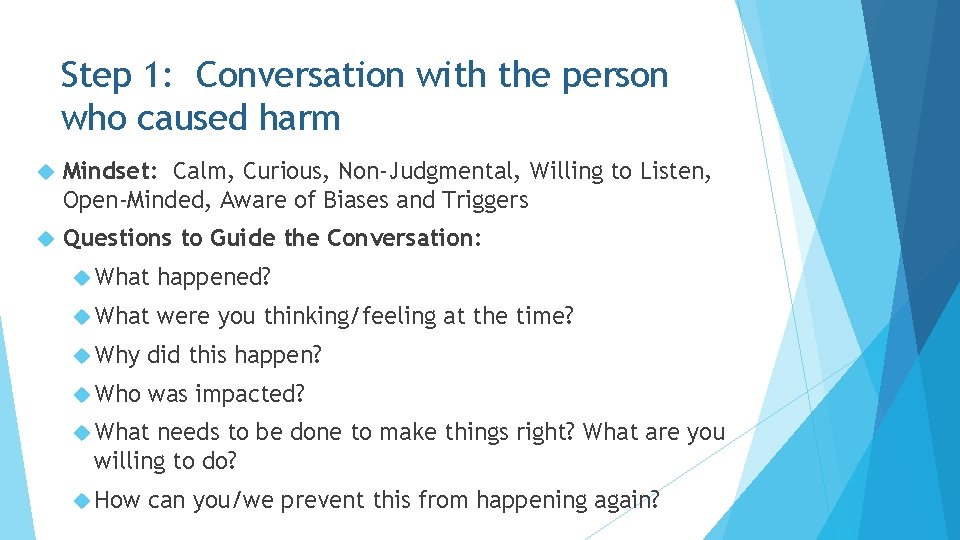 Step 1: Conversation with the person who caused harm

Mindset: Calm, Curious, Non-Judgmental, Willing to Listen, Open-Minded, Aware of Biases and Triggers

Questions to Guide the Conversation:

What happened?

What were you thinking/feeling at the time?

Why did this happen?

Who was impacted?

What needs to be done to make things right? What are you willing to do?

How can you/we prevent this from happening again?